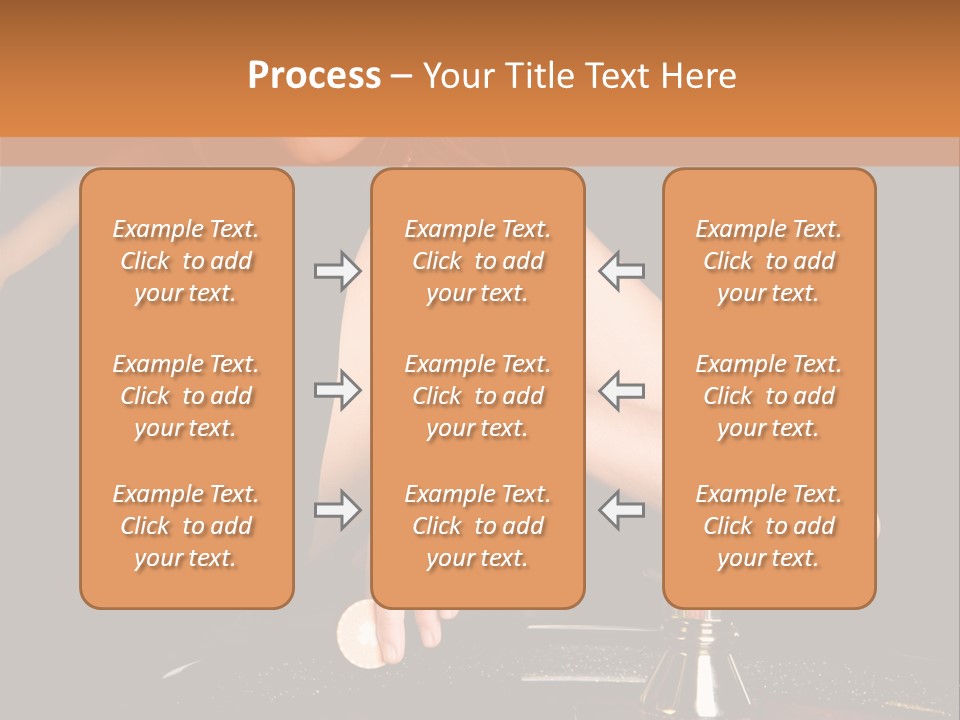 Process – Your Title Text Here

Example Text. Click to add your text.

Example Text. Click to add your text.

Example Text. Click to add your text.

Example Text. Click to add your text.

Example Text. Click to add your text.

Example Text. Click to add your text.

Example Text. Click to add your text.

Example Text. Click to add your text.

Example Text. Click to add your text.